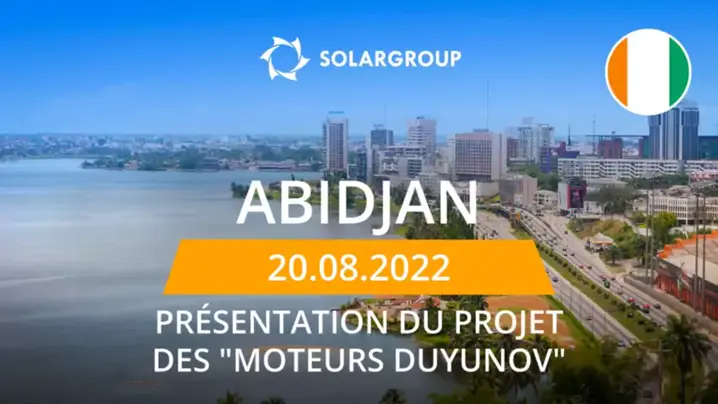 SOLARGROUP

ABIDJAN

20.08.2022

PRÉSENTATION DU PROJET DES "MOTEURS DUYUNOV"